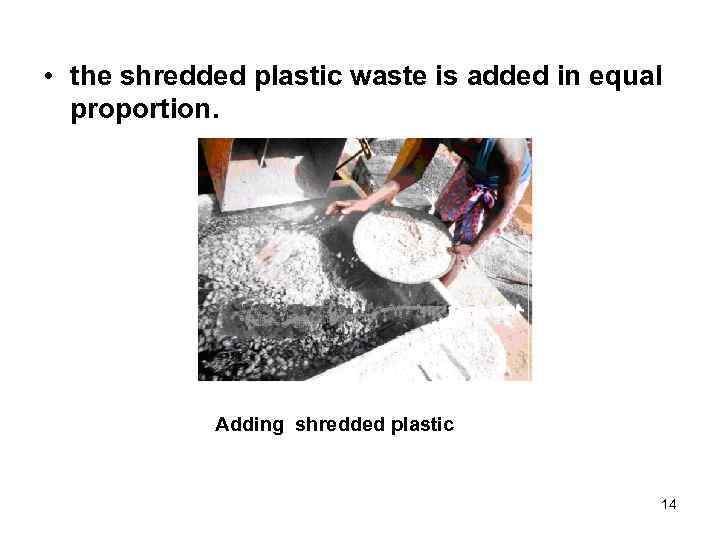 • the shredded plastic waste is added in equal proportion.

Adding shredded plastic

14